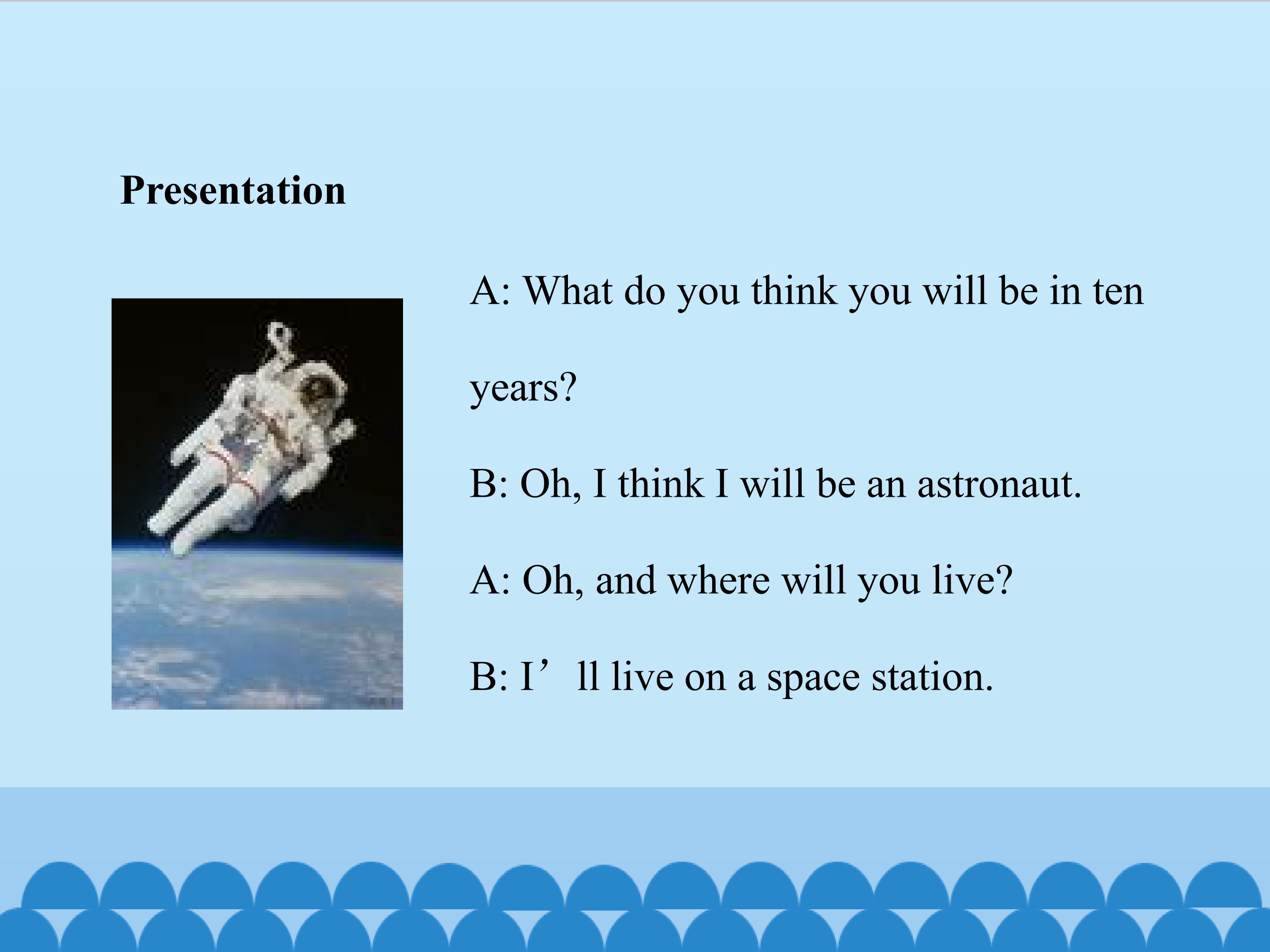 Presentation

A: What do you think you will be in ten years?

B: Oh, I think I will be an astronaut.

A: Oh, and where will you live?

B: I’ll live on a space station.